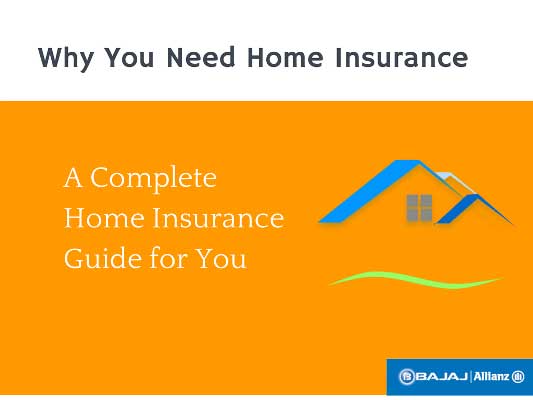 Why You Need Home Insurance

A Complete Home Insurance Guide for You

BAJAJ | Allianz